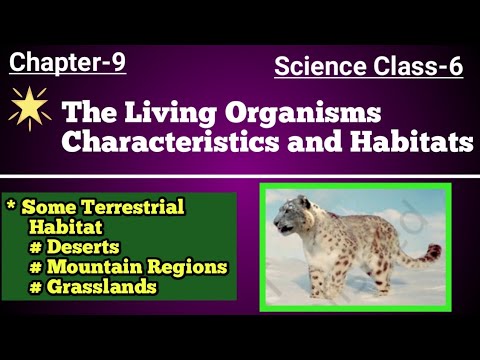 Chapter-9

Science Class-6

The Living Organisms Characteristics and Habitats

* Some Terrestrial Habitat
# Deserts
# Mountain Regions
# Grasslands